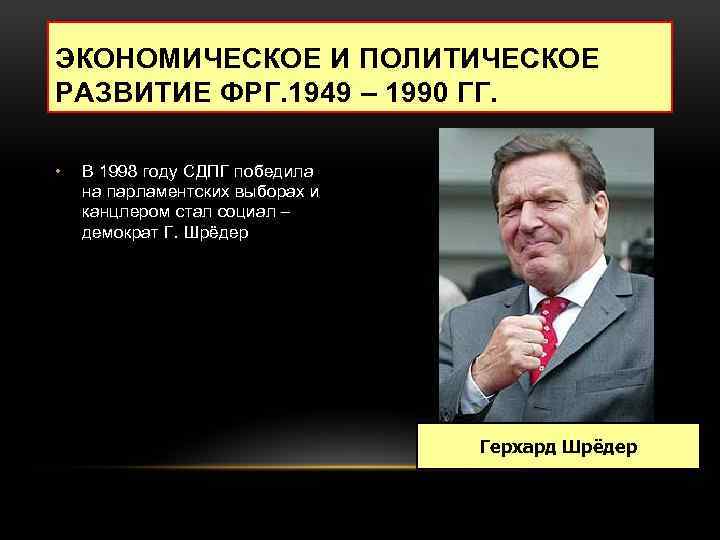 ЭКОНОМИЧЕСКОЕ И ПОЛИТИЧЕСКОЕ РАЗВИТИЕ ФРГ.1949 – 1990 ГГ.

• В 1998 году СДПГ победила на парламентских выборах и канцлером стал социал – демократ Г. Шрёдер

Герхард Шрёдер